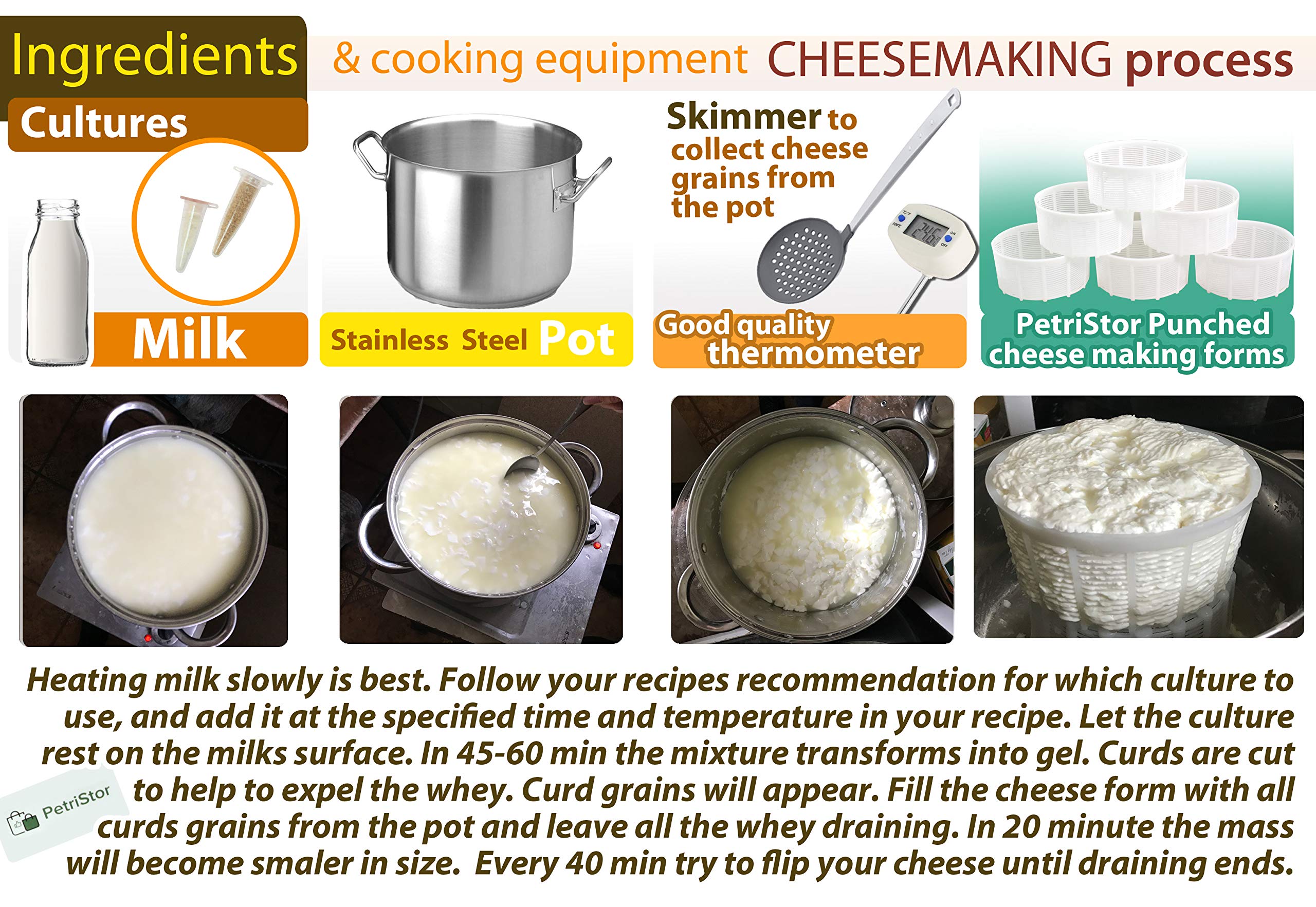 Ingredients & cooking equipment CHEESEMAKING process

Cultures

Milk

Stainless Steel Pot

Skimmer to collect cheese grains from the pot

Good quality thermometer

PetriStor Punched cheese making forms

Heating milk slowly is best. Follow your recipes recommendation for which culture to use, and add it at the specified time and temperature in your recipe. Let the culture rest on the milks surface. In 45-60 min the mixture transforms into gel. Curds are cut to help to expel the whey. Curd grains will appear. Fill the cheese form with all curds grains from the pot and leave all the whey draining. In 20 minute the mass will become smaler in size. Every 40 min try to flip your cheese until draining ends.

PetriStor